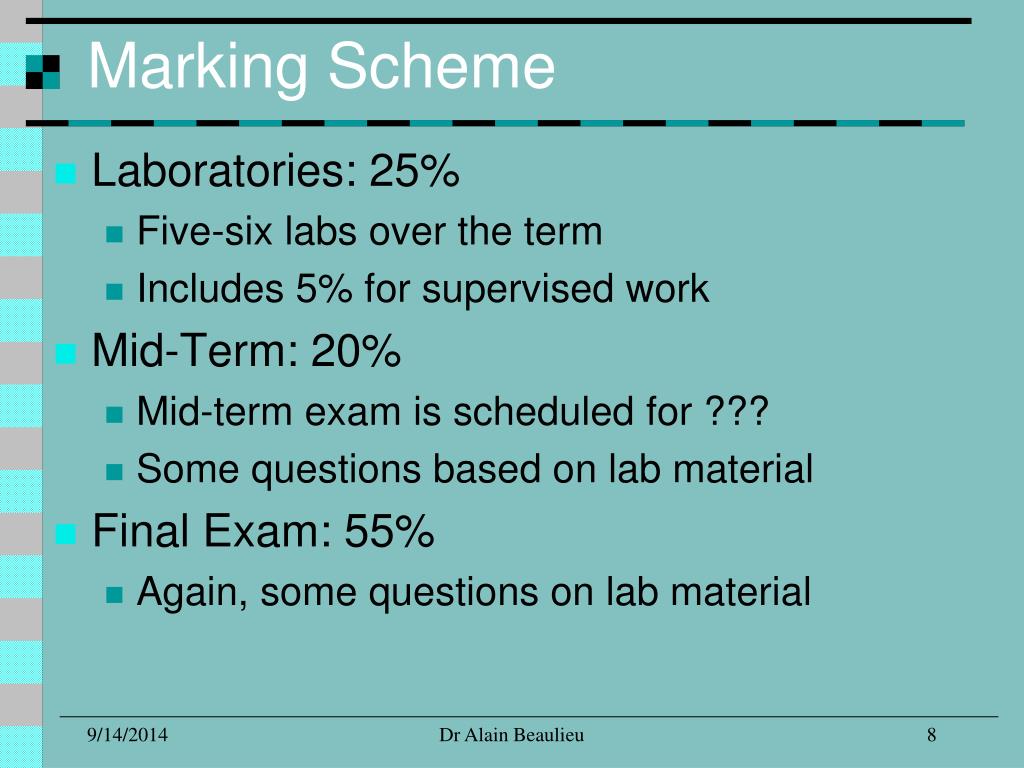 Marking Scheme

Laboratories: 25%

Five-six labs over the term

Includes 5% for supervised work

Mid-Term: 20%

Mid-term exam is scheduled for ???

Some questions based on lab material

Final Exam: 55%

Again, some questions on lab material

9/14/2014 Dr Alain Beaulieu 8